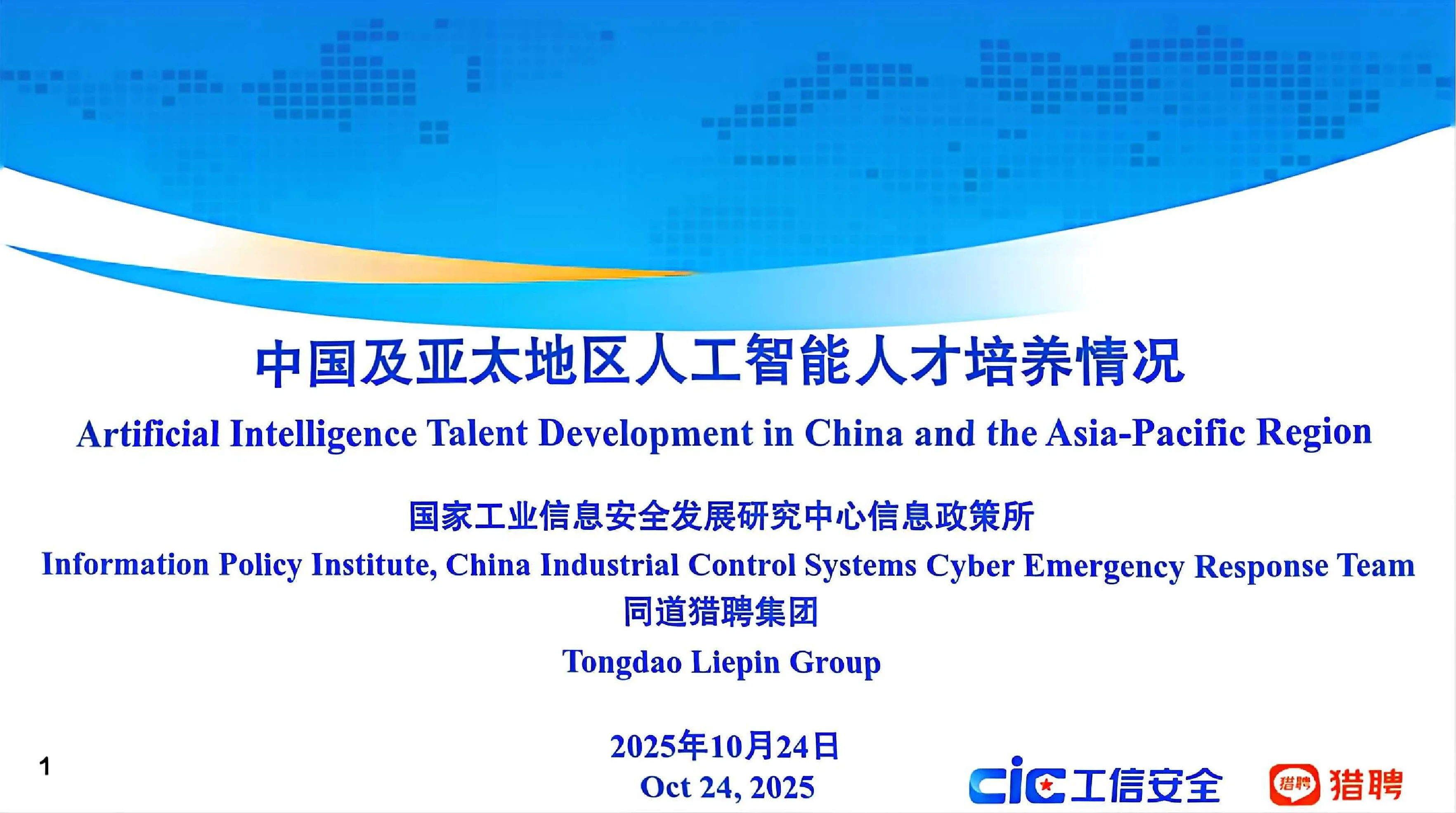 中国及亚太地区人工智能人才培养情况

Artificial Intelligence Talent Development in China and the Asia-Pacific Region

国家工业信息安全发展研究中心信息政策所

Information Policy Institute, China Industrial Control Systems Cyber Emergency Response Team

同道猎聘集团

Tongdao Liepin Group

2025年10月24日
Oct 24, 2025

1

cic 工信安全

猎聘 猎聘